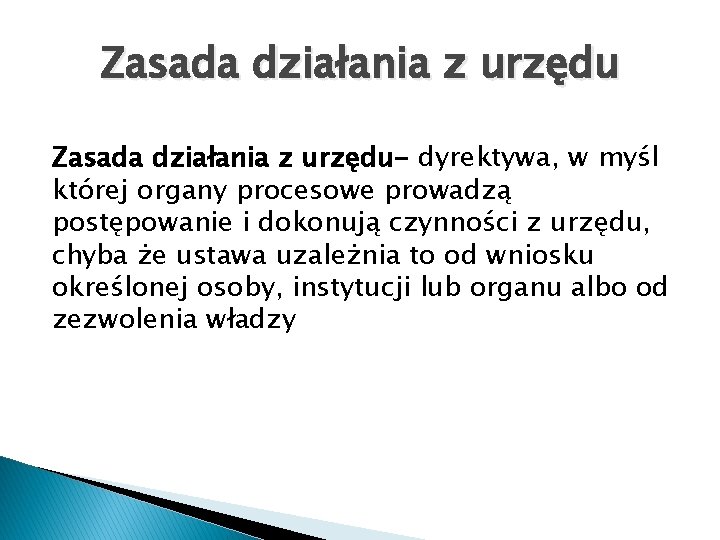 Zasada działania z urzędu

Zasada działania z urzędu- dyrektywa, w myśl której organy procesowe prowadzą postępowanie i dokonują czynności z urzędu, chyba że ustawa uzależnia to od wniosku określonej osoby, instytucji lub organu albo od zezwolenia władzy